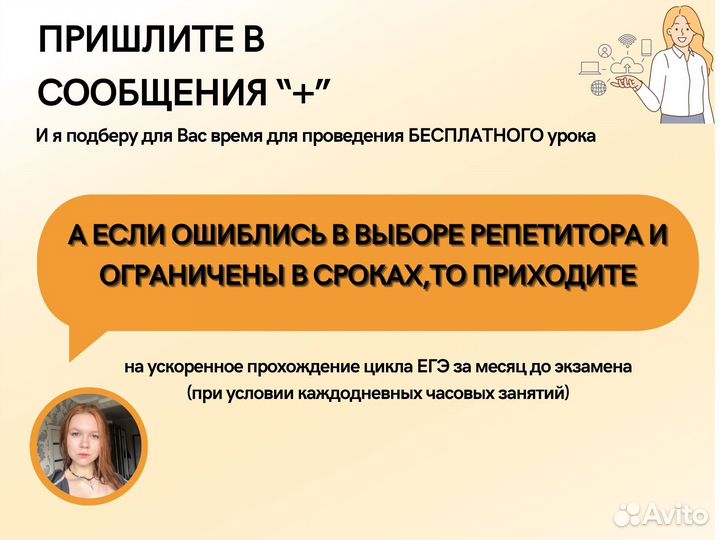 ПРИШЛИТЕ В СООБЩЕНИЯ “+”

И я подберу для Вас время для проведения БЕСПЛАТНОГО урока

А ЕСЛИ ОШИБЛИСЬ В ВЫБОРЕ РЕПЕТИТОРА И ОГРАНИЧЕНЫ В СРОКАХ,ТО ПРИХОДИТЕ

на ускоренное прохождение цикла ЕГЭ за месяц до экзамена (при условии каждодневных часовых занятий)

Avito